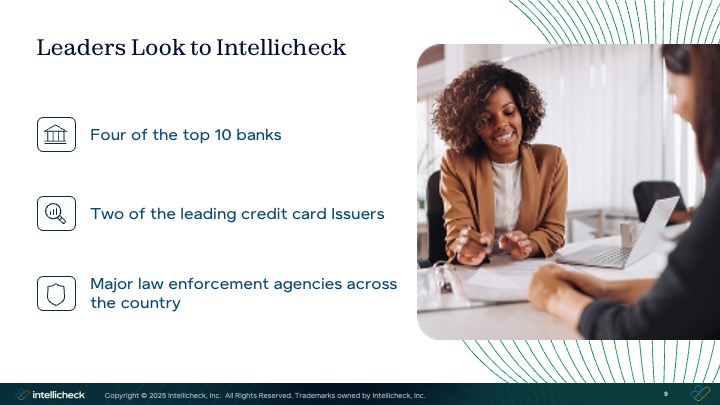 Leaders Look to Intellicheck

Four of the top 10 banks

Two of the leading credit card Issuers

Major law enforcement agencies across the country

intellicheck

Copyright © 2025 Intellicheck, Inc. All Rights Reserved. Trademarks owned by Intellicheck, Inc.

9